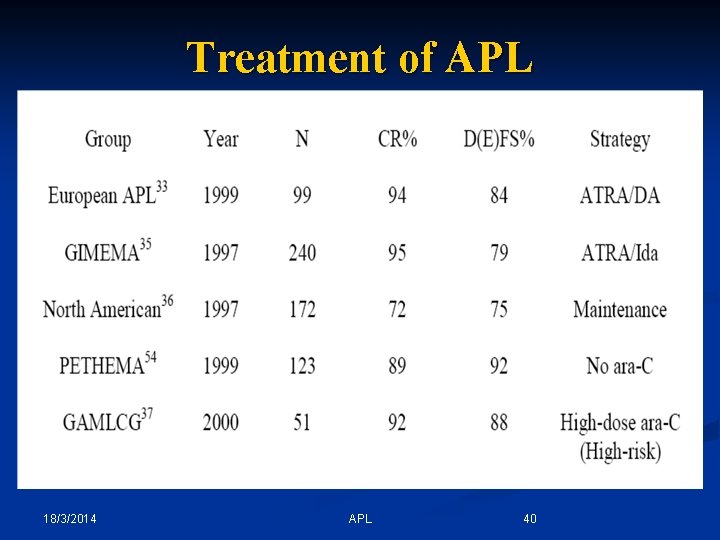 Treatment of APL

| Group | Year | N | CR% | D(E)FS% | Strategy |
|---|---|---|---|---|---|
| European APL$^{33}$ | 1999 | 99 | 94 | 84 | ATRA/DA |
| GIMEMA$^{35}$ | 1997 | 240 | 95 | 79 | ATRA/Ida |
| North American$^{36}$ | 1997 | 172 | 72 | 75 | Maintenance |
| PETHEMA$^{54}$ | 1999 | 123 | 89 | 92 | No ara-C |
| GAMLCG$^{37}$ | 2000 | 51 | 92 | 88 | High-dose ara-C (High-risk) |

18/3/2014 APL 40